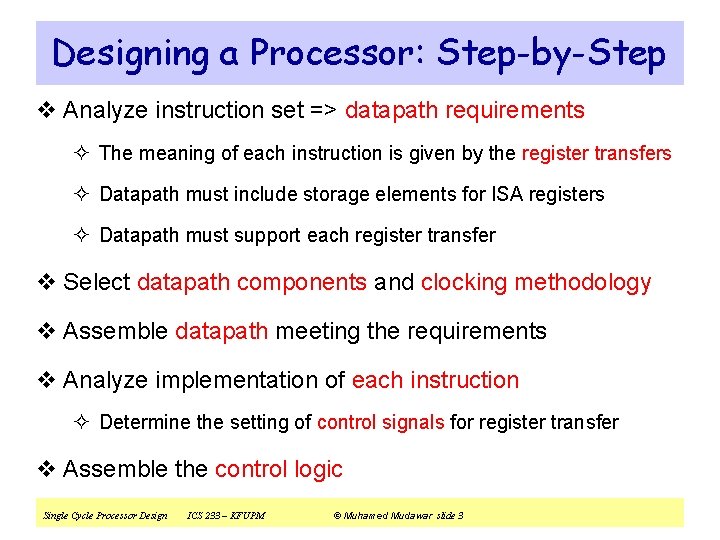 Designing a Processor: Step-by-Step

❖ Analyze instruction set => datapath requirements

✧ The meaning of each instruction is given by the register transfers

✧ Datapath must include storage elements for ISA registers

✧ Datapath must support each register transfer

❖ Select datapath components and clocking methodology

❖ Assemble datapath meeting the requirements

❖ Analyze implementation of each instruction

✧ Determine the setting of control signals for register transfer

❖ Assemble the control logic

Single Cycle Processor Design ICS 233 – KFUPM © Muhamed Mudawar slide 3